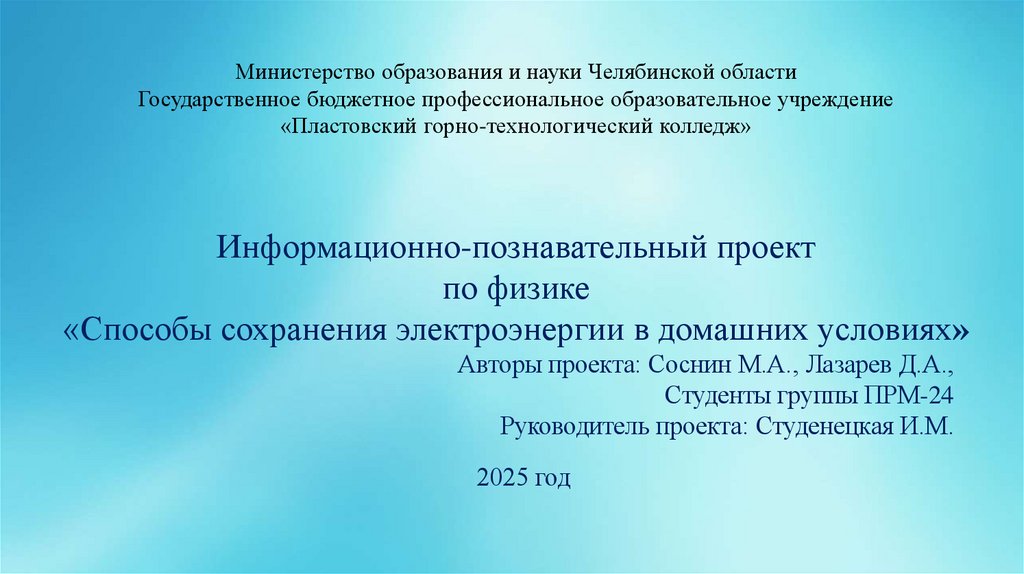 Министерство образования и науки Челябинской области
Государственное бюджетное профессиональное образовательное учреждение
«Пластовский горно-технологический колледж»

Информационно-познавательный проект
по физике
«Способы сохранения электроэнергии в домашних условиях»
Авторы проекта: Соснин М.А., Лазарев Д.А.,
Студенты группы ПРМ-24
Руководитель проекта: Студенецкая И.М.

2025 год